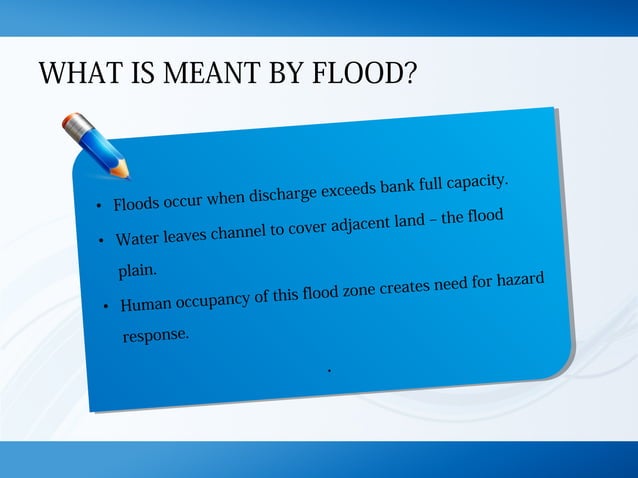 WHAT IS MEANT BY FLOOD?

• Floods occur when discharge exceeds bank full capacity.

• Water leaves channel to cover adjacent land – the flood plain.

• Human occupancy of this flood zone creates need for hazard response.

.